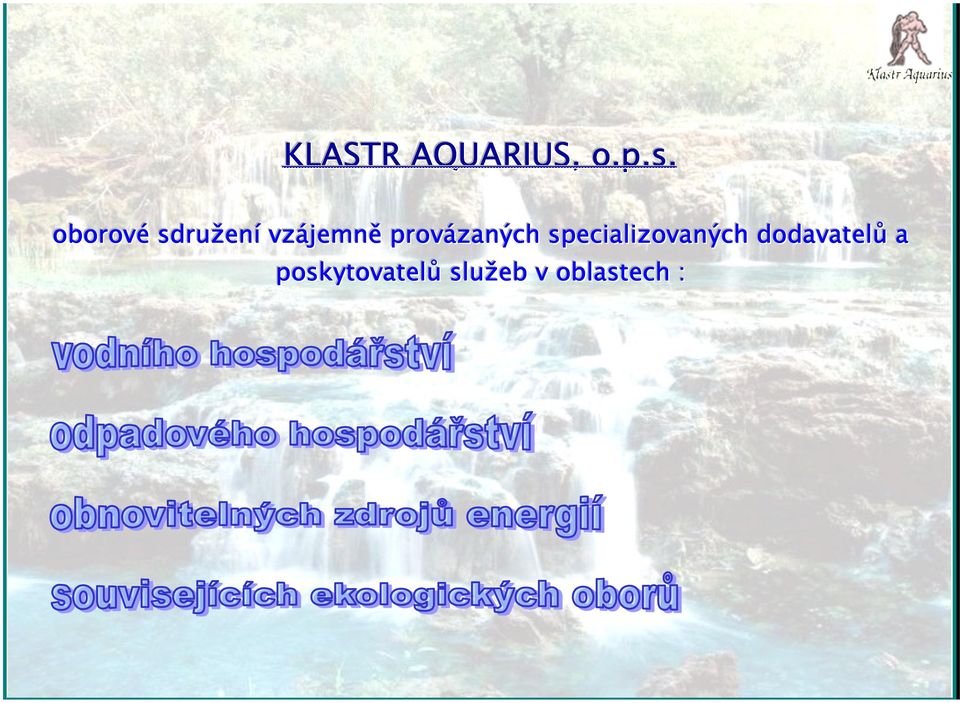 Klastr Aquarius

KLASTR AQUARIUS, o.p.s.

oborové sdružení vzájemně provázaných specializovaných dodavatelů a poskytovatelů služeb v oblastech :

vodního hospodářství

odpadového hospodářství

obnovitelných zdrojů energií

souvisejících ekologických oborů